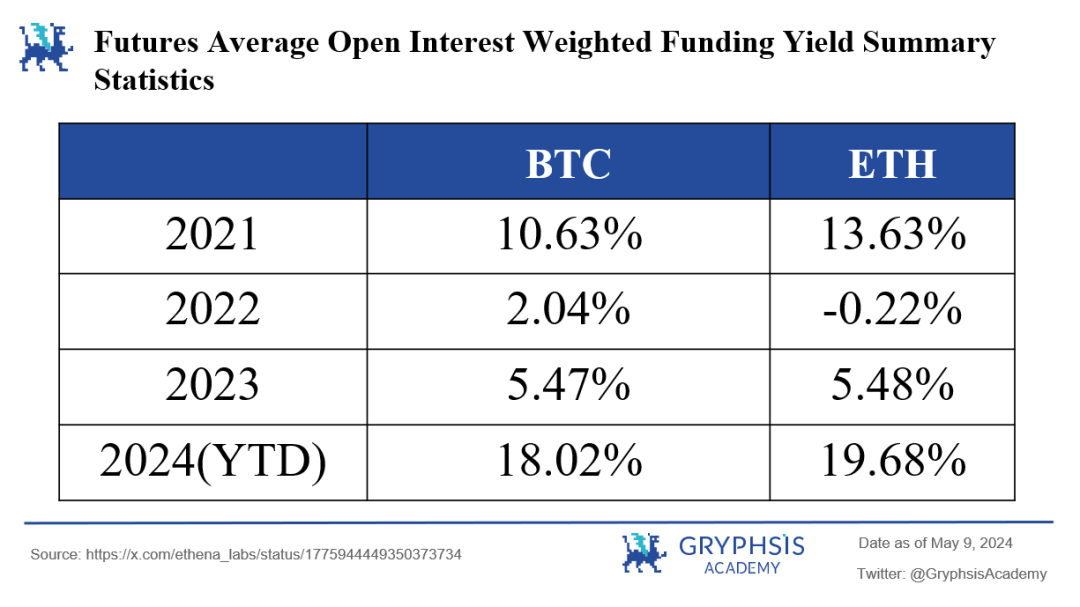 Futures Average Open Interest Weighted Funding Yield Summary Statistics

| | BTC | ETH |
|---|---|---|
| 2021 | 10.63% | 13.63% |
| 2022 | 2.04% | -0.22% |
| 2023 | 5.47% | 5.48% |
| 2024(YTD) | 18.02% | 19.68% |

Source: https://x.com/ethena_labs/status/1775944449350373734

GRYPHSIS ACADEMY

Date as of May 9, 2024

Twitter: @GryphsisAcademy